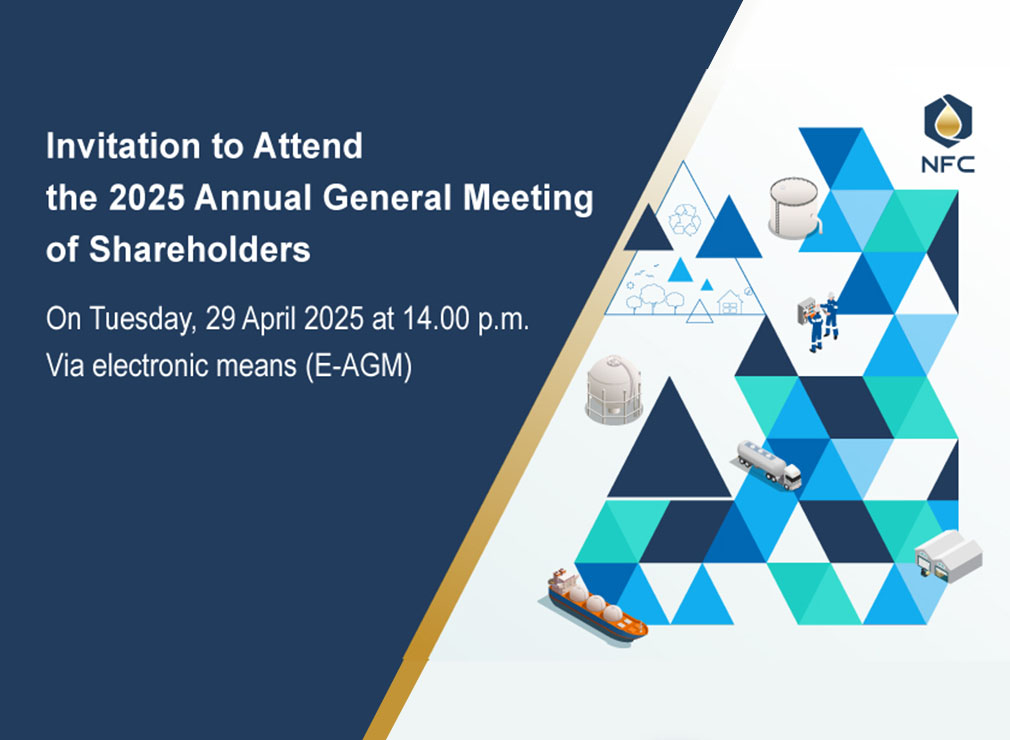 Invitation to Attend the 2025 Annual General Meeting of Shareholders

On Tuesday, 29 April 2025 at 14.00 p.m.
Via electronic means (E-AGM)

NFC